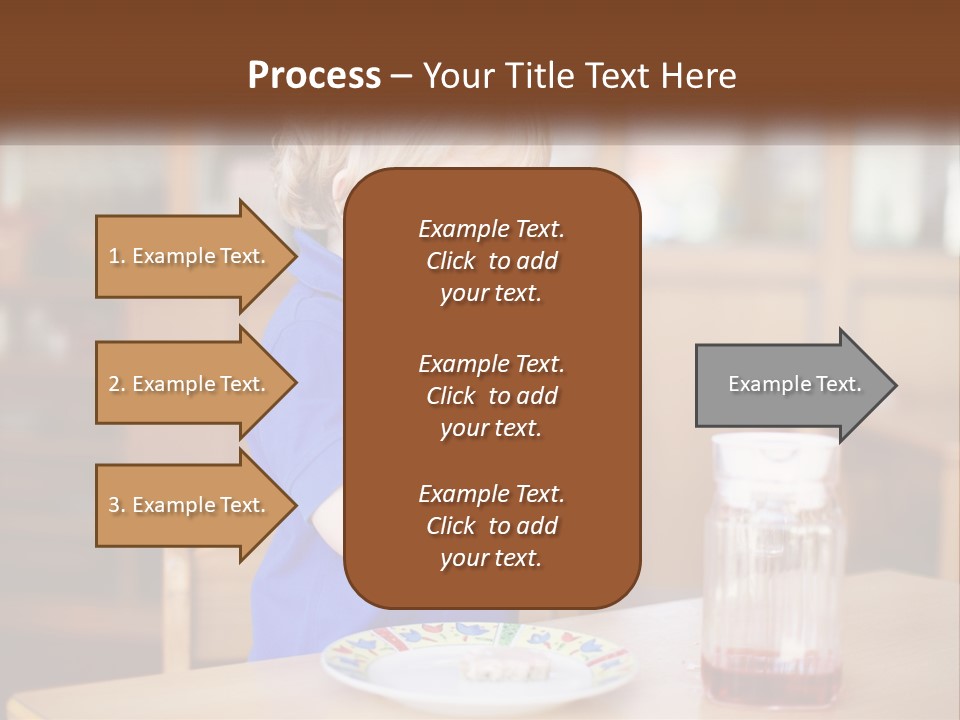 Process – Your Title Text Here

1. Example Text.

2. Example Text.

3. Example Text.

Example Text. Click to add your text.

Example Text. Click to add your text.

Example Text. Click to add your text.

Example Text.